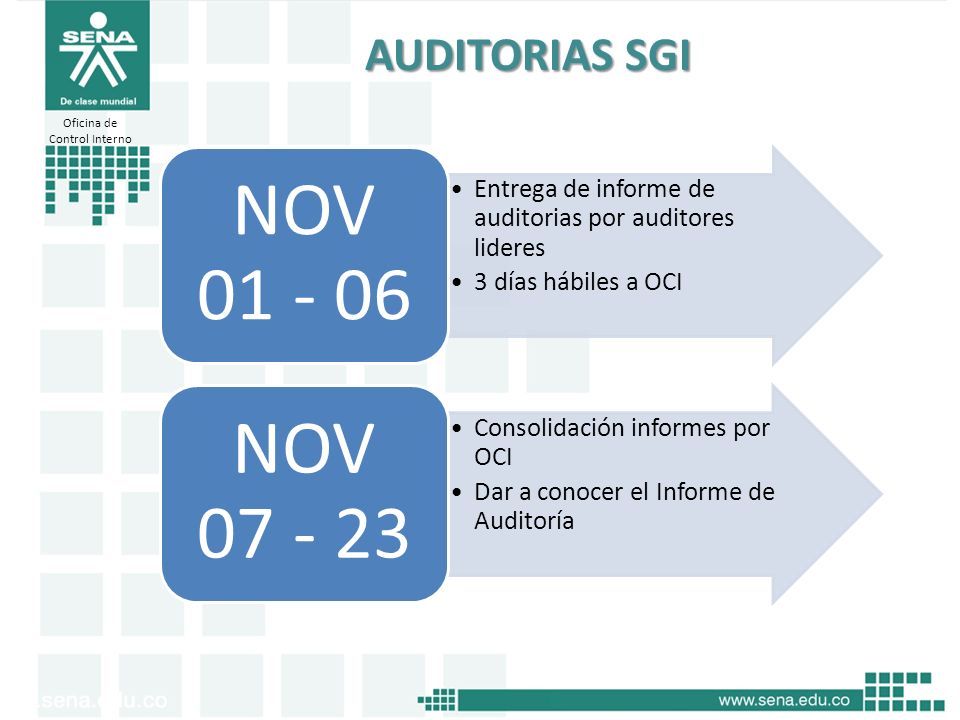 SENA
De clase mundial

Oficina de Control Interno

AUDITORIAS SGI

NOV 01 - 06

• Entrega de informe de auditorias por auditores lideres
• 3 días hábiles a OCI

NOV 07 - 23

• Consolidación informes por OCI
• Dar a conocer el Informe de Auditoría

sena.edu.co

www.sena.edu.co